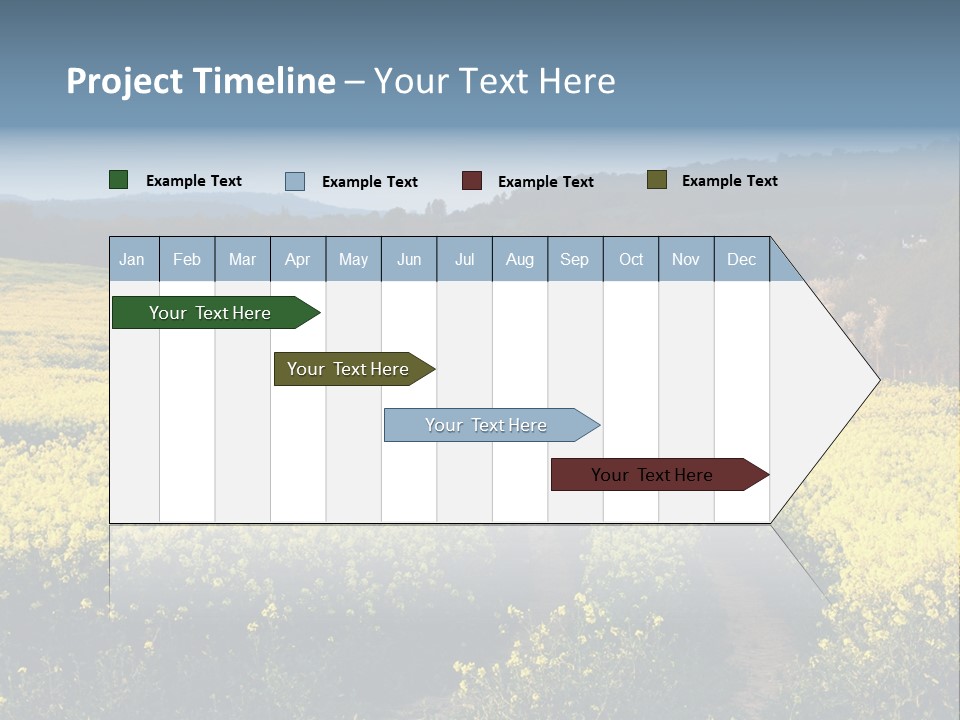 Project Timeline – Your Text Here

Example Text
Example Text
Example Text
Example Text

| Jan | Feb | Mar | Apr | May | Jun | Jul | Aug | Sep | Oct | Nov | Dec |
|---|---|---|---|---|---|---|---|---|---|---|---|

Your Text Here

Your Text Here

Your Text Here

Your Text Here